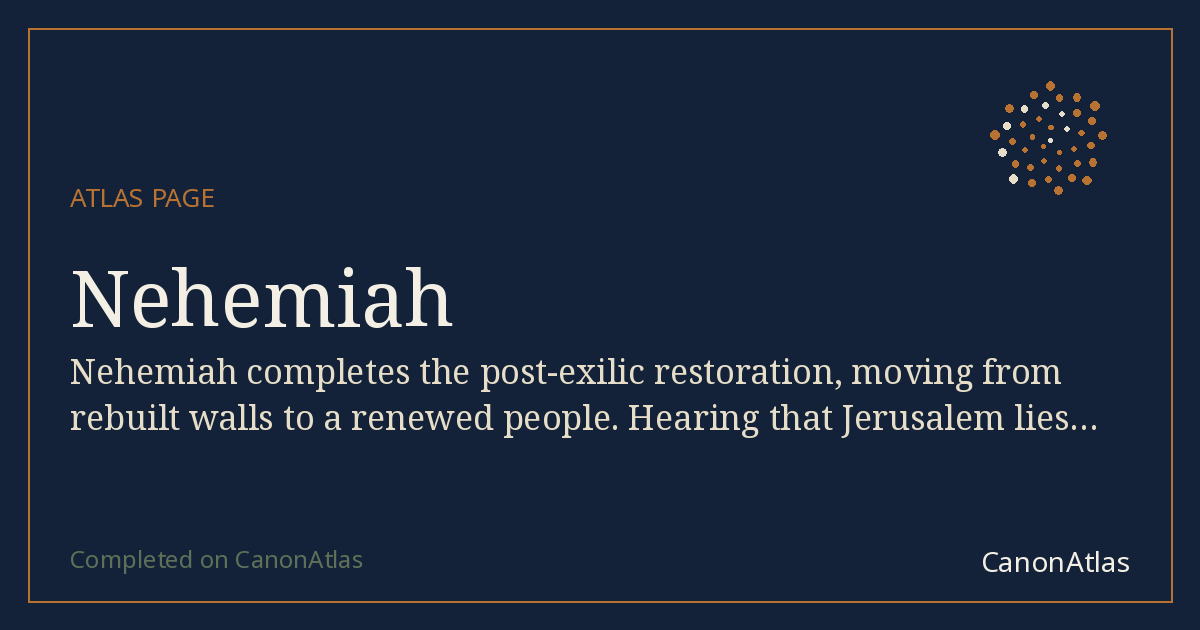 ATLAS PAGE

Nehemiah

Nehemiah completes the post-exilic restoration, moving from rebuilt walls to a renewed people. Hearing that Jerusalem lies…

Completed on CanonAtlas

CanonAtlas